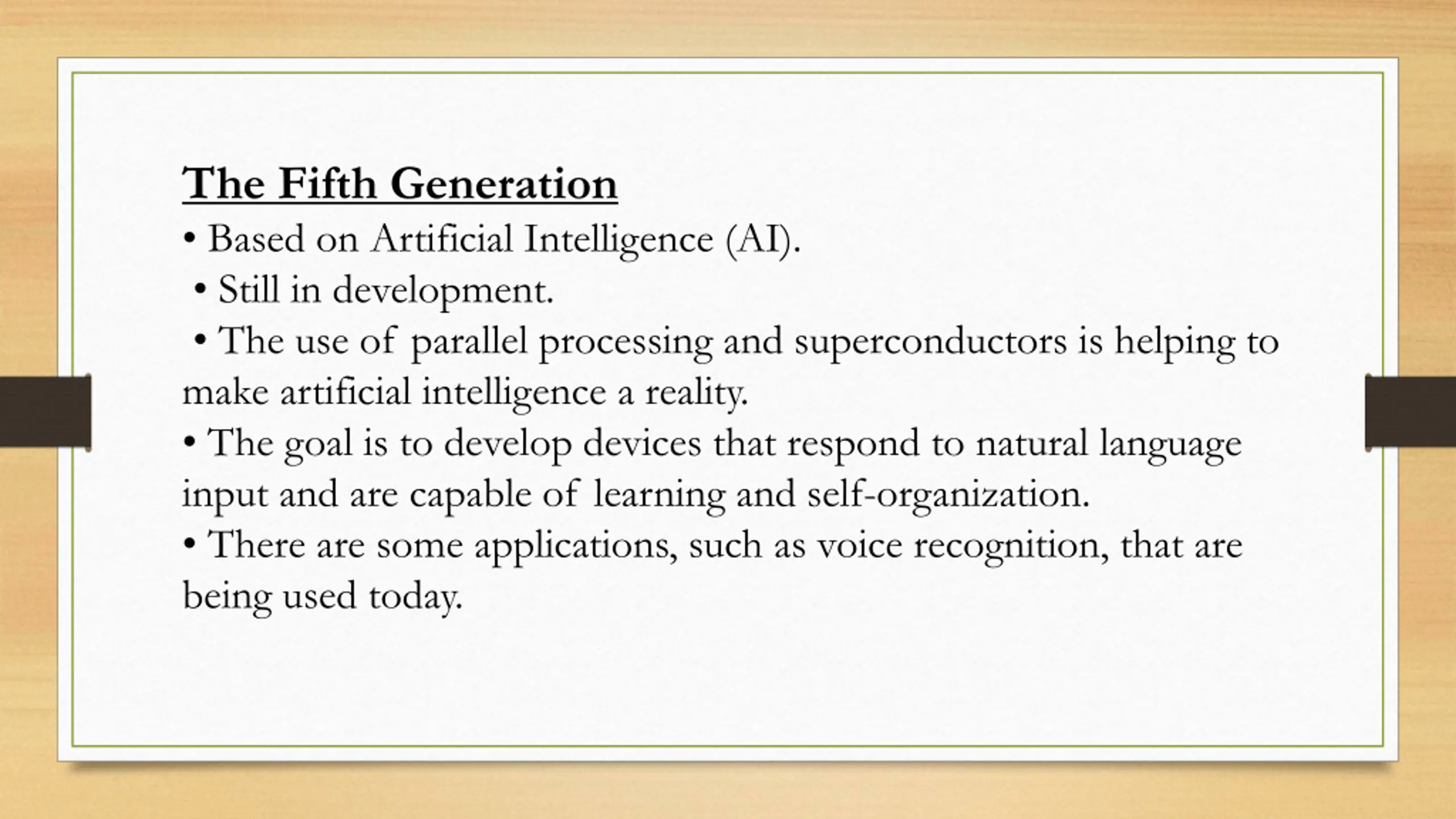 The Fifth Generation

• Based on Artificial Intelligence (AI).

• Still in development.

• The use of parallel processing and superconductors is helping to make artificial intelligence a reality.

• The goal is to develop devices that respond to natural language input and are capable of learning and self-organization.

• There are some applications, such as voice recognition, that are being used today.